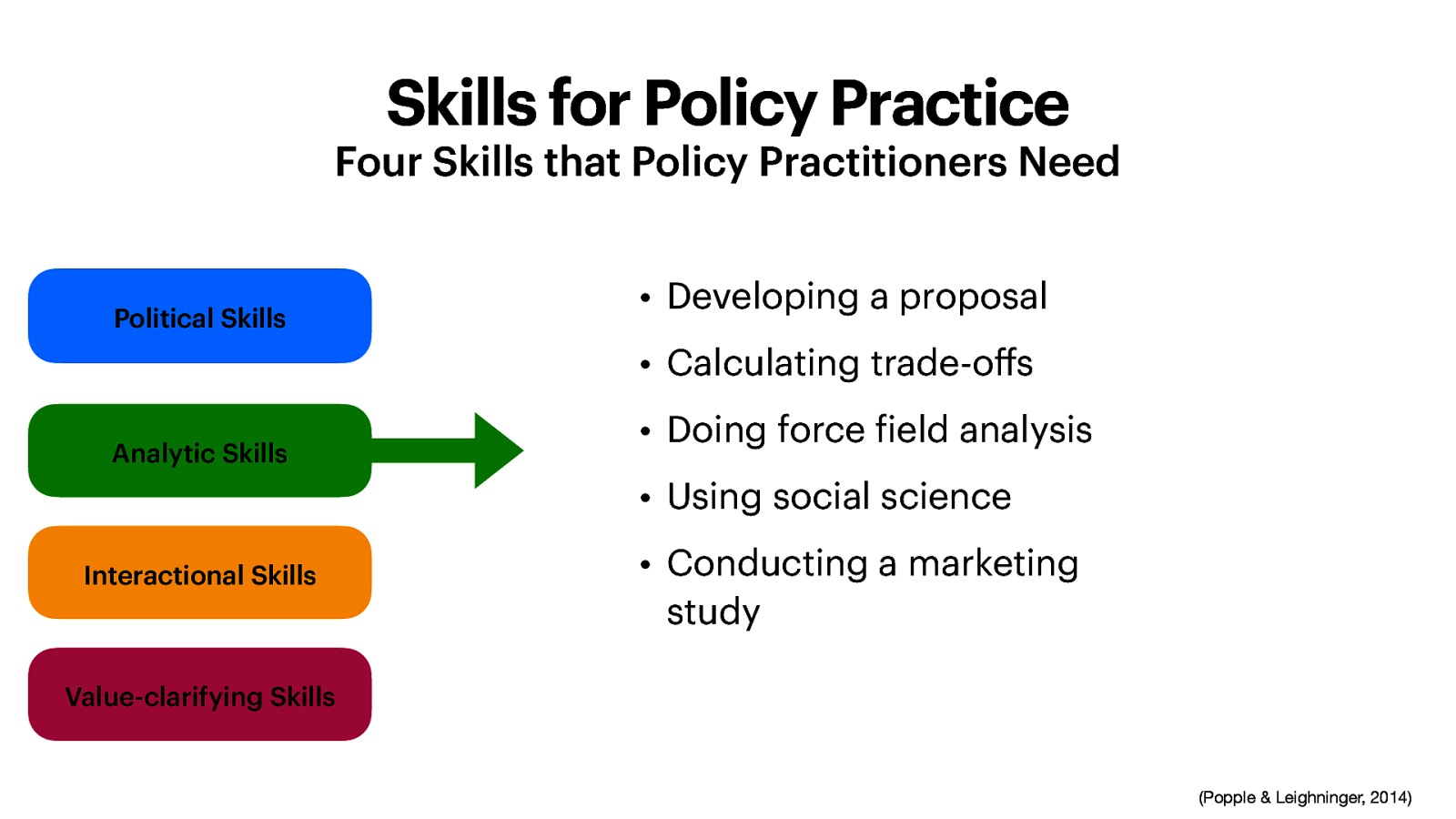 Skills for Policy Practice
Four Skills that Policy Practitioners Need

Political Skills

Analytic Skills

Interactional Skills

Value-clarifying Skills

• Developing a proposal
• Calculating trade-offs
• Doing force field analysis
• Using social science
• Conducting a marketing study

(Popple & Leighninger, 2014)